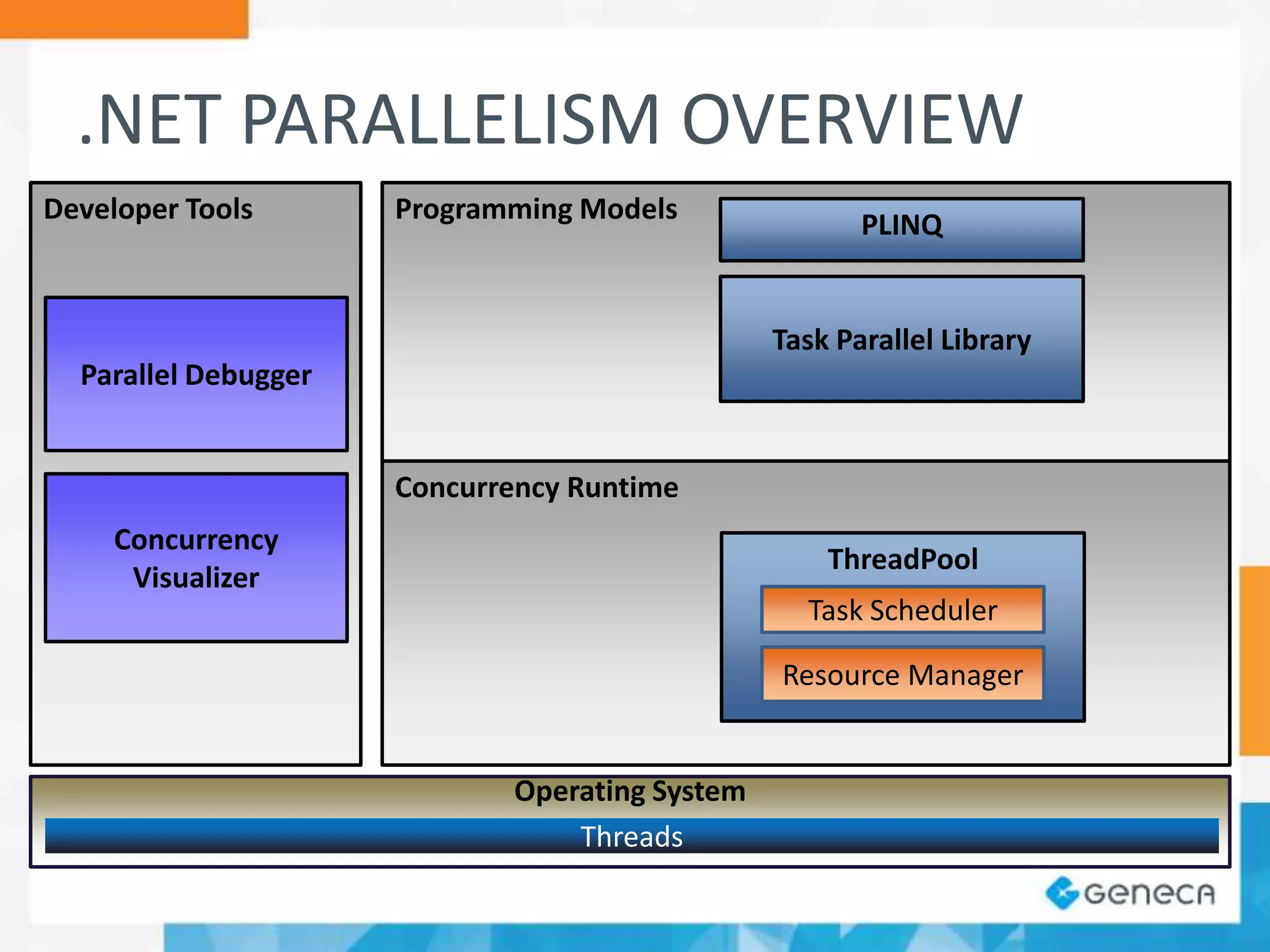 .NET PARALLELISM OVERVIEW

Developer Tools

Parallel Debugger

Concurrency Visualizer

Programming Models

PLINQ

Task Parallel Library

Concurrency Runtime

ThreadPool

Task Scheduler

Resource Manager

Operating System

Threads

GENECA